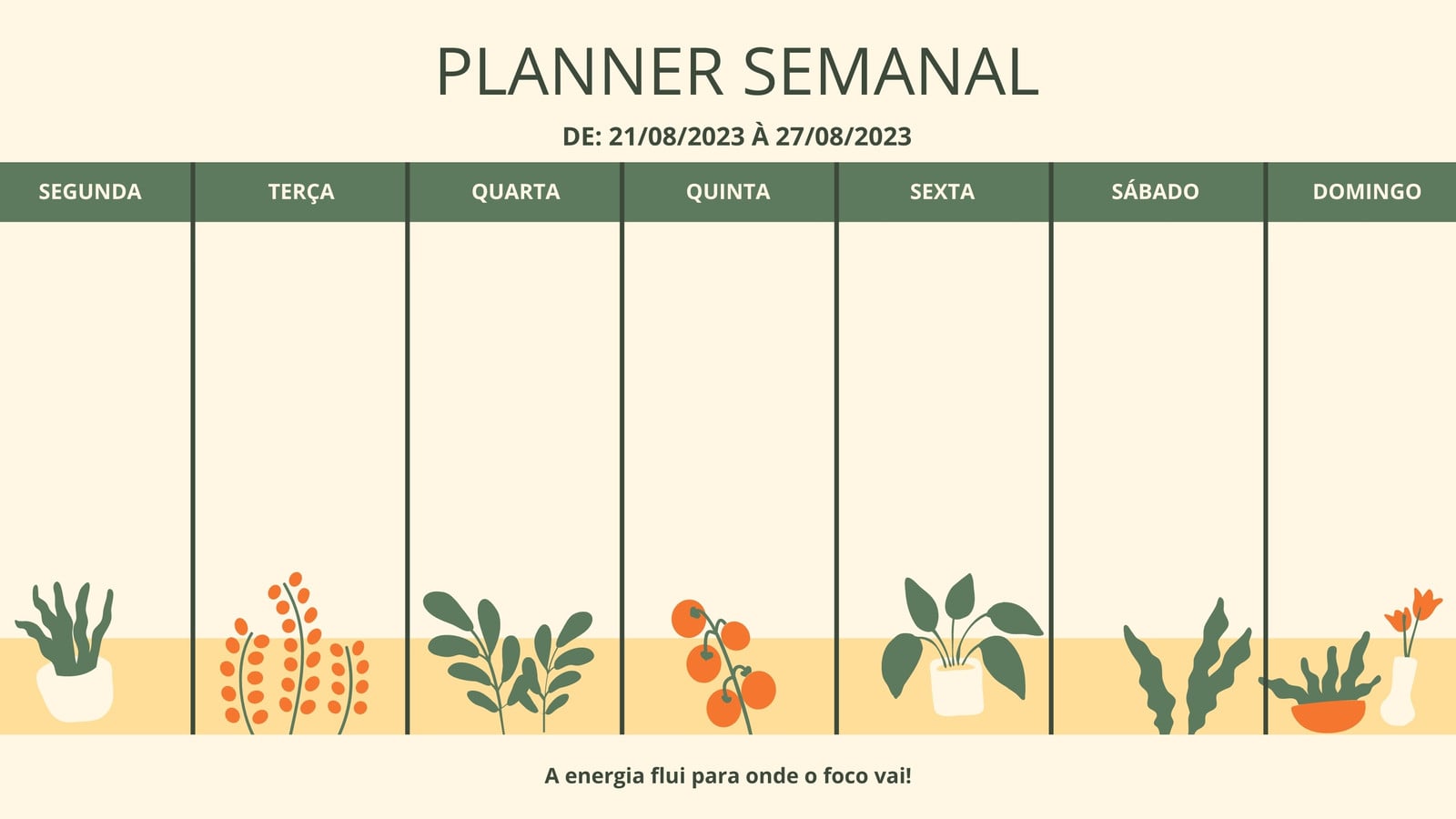 PLANNER SEMANAL

DE: 21/08/2023 À 27/08/2023

| SEGUNDA | TERÇA | QUARTA | QUINTA | SEXTA | SÁBADO | DOMINGO |
|---|---|---|---|---|---|---|
| | | | | | | |

A energia flui para onde o foco vai!